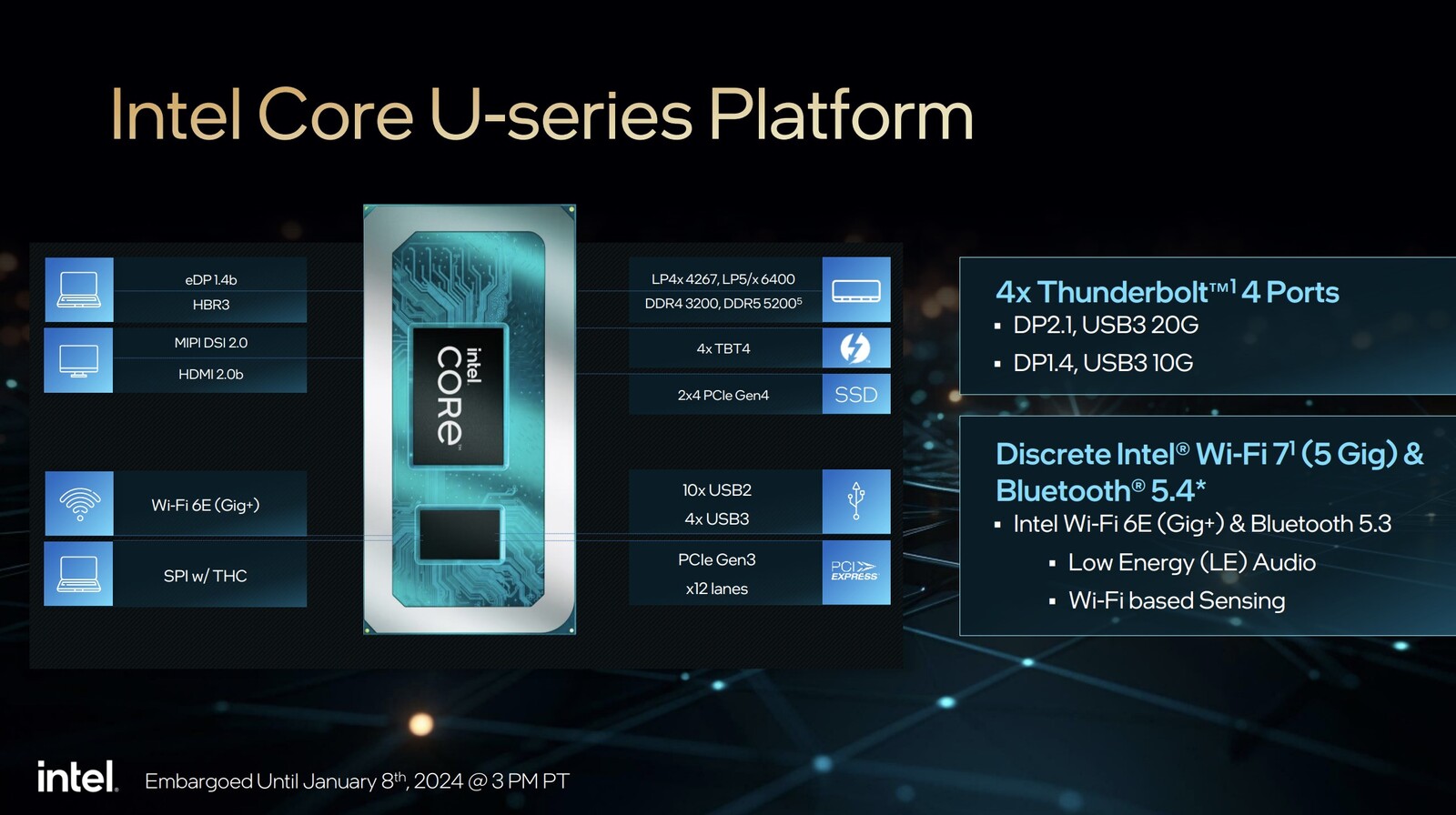 Intel Core U-series Platform

eDP 1.4b
HBR3

MIPI DSI 2.0
HDMI 2.0b

Wi-Fi 6E (Gig+)

SPI w/ THC

intel
CORE

LP4x 4267, LP5/x 6400
DDR4 3200, DDR5 5200$^5$

4x TBT4

2x4 PCIe Gen4

SSD

10x USB2
4x USB3

PCIe Gen3
x12 lanes

PCI EXPRESS

4x Thunderbolt™$^1$ 4 Ports
▪ DP2.1, USB3 20G
▪ DP1.4, USB3 10G

Discrete Intel® Wi-Fi 7$^1$ (5 Gig) & Bluetooth® 5.4*
▪ Intel Wi-Fi 6E (Gig+) & Bluetooth 5.3
▪ Low Energy (LE) Audio
▪ Wi-Fi based Sensing

intel.

Embargoed Until January 8$^{th}$, 2024 @ 3 PM PT